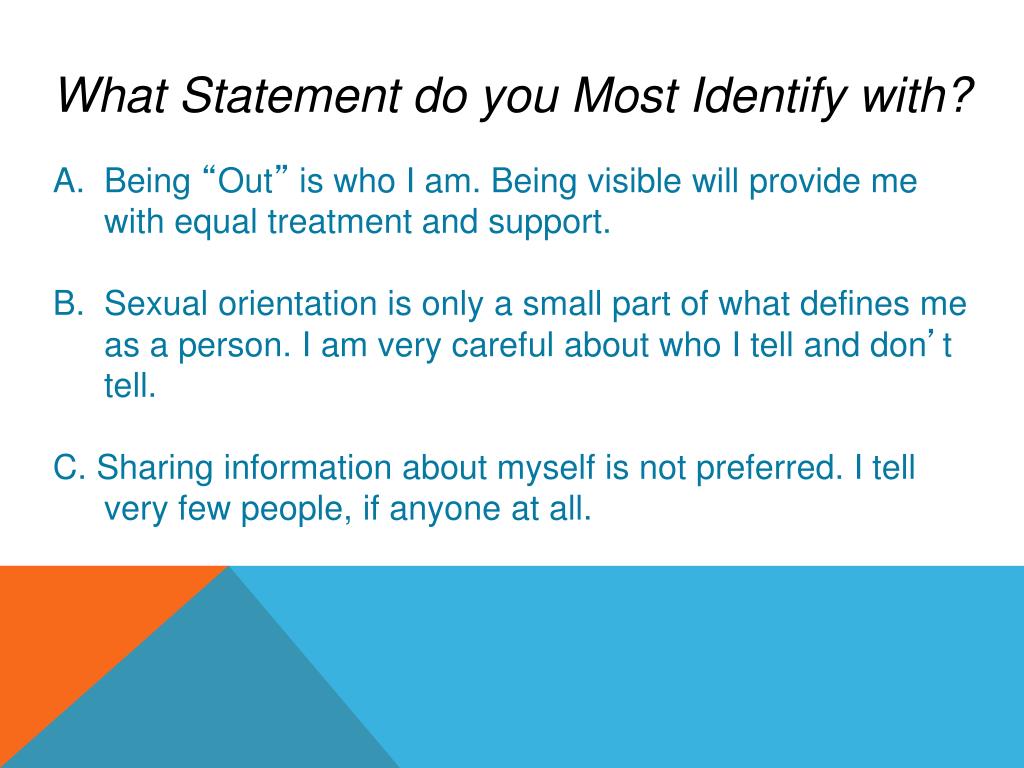 What Statement do you Most Identify with?

A. Being “Out” is who I am. Being visible will provide me with equal treatment and support.

B. Sexual orientation is only a small part of what defines me as a person. I am very careful about who I tell and don’t tell.

C. Sharing information about myself is not preferred. I tell very few people, if anyone at all.